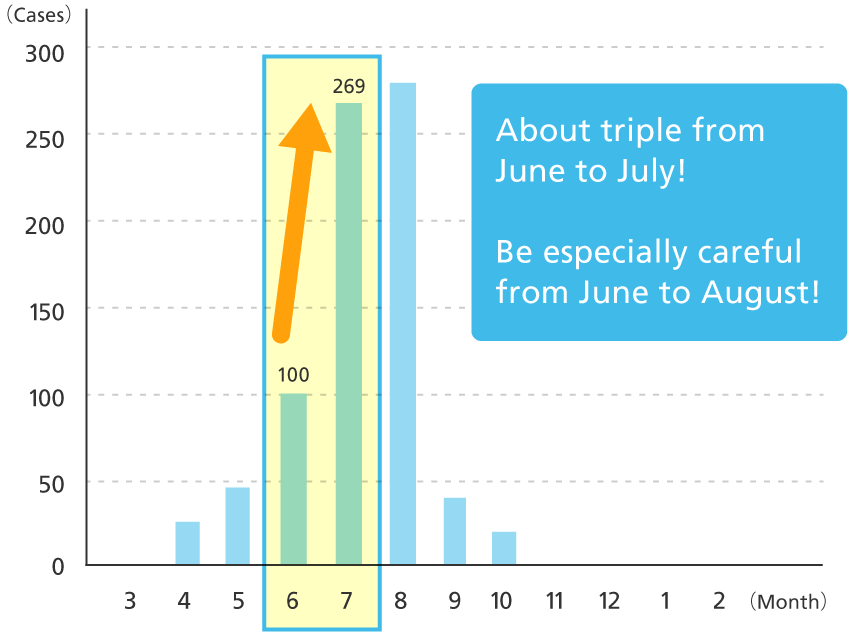 (Cases)
300
250
200
150
100
50
0

269
100

About triple from June to July!

Be especially careful from June to August!

3 4 5 6 7 8 9 10 11 12 1 2 (Month)